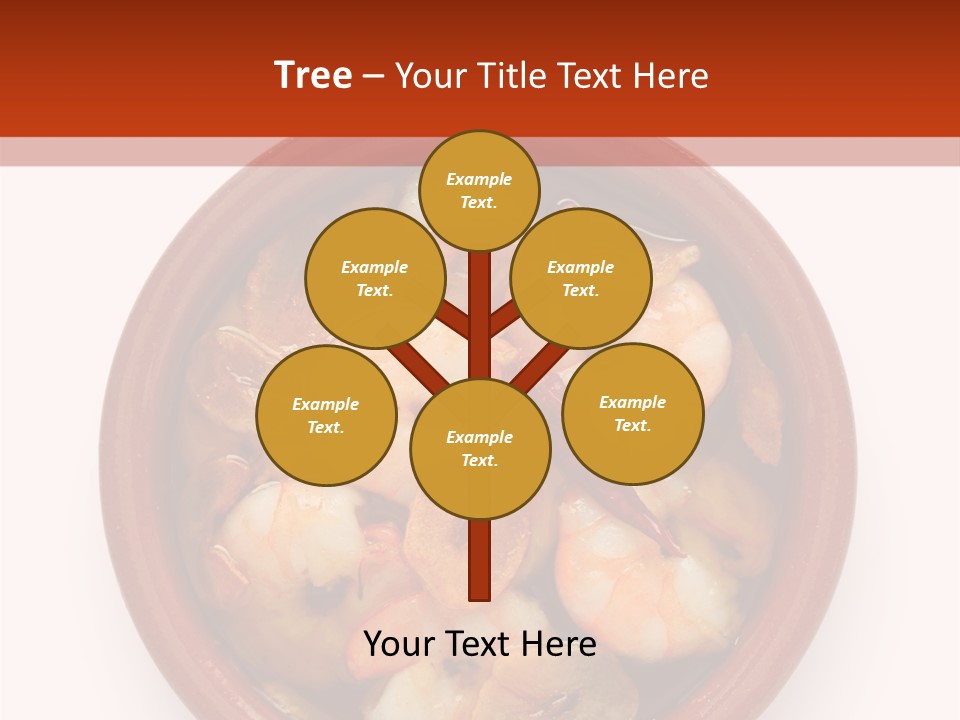 Tree – Your Title Text Here

Example Text.

Example Text.

Example Text.

Example Text.

Example Text.

Example Text.

Your Text Here